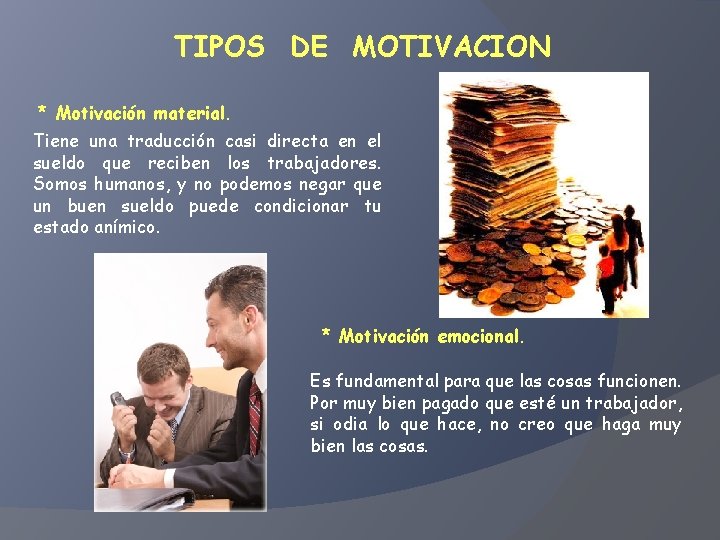 TIPOS DE MOTIVACION

* Motivación material.

Tiene una traducción casi directa en el sueldo que reciben los trabajadores. Somos humanos, y no podemos negar que un buen sueldo puede condicionar tu estado anímico.

* Motivación emocional.

Es fundamental para que las cosas funcionen. Por muy bien pagado que esté un trabajador, si odia lo que hace, no creo que haga muy bien las cosas.